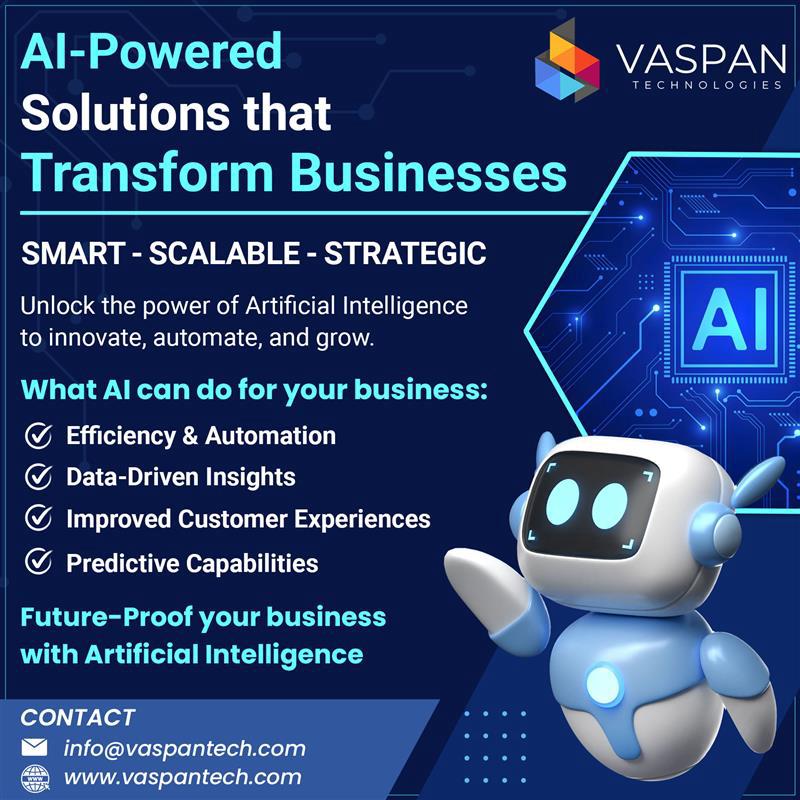 AI-Powered Solutions that Transform Businesses

VASPAN
TECHNOLOGIES

SMART - SCALABLE - STRATEGIC

Unlock the power of Artificial Intelligence to innovate, automate, and grow.

AI

What AI can do for your business:

Efficiency & Automation

Data-Driven Insights

Improved Customer Experiences

Predictive Capabilities

Future-Proof your business with Artificial Intelligence

CONTACT

info@vaspantech.com

www.vaspantech.com